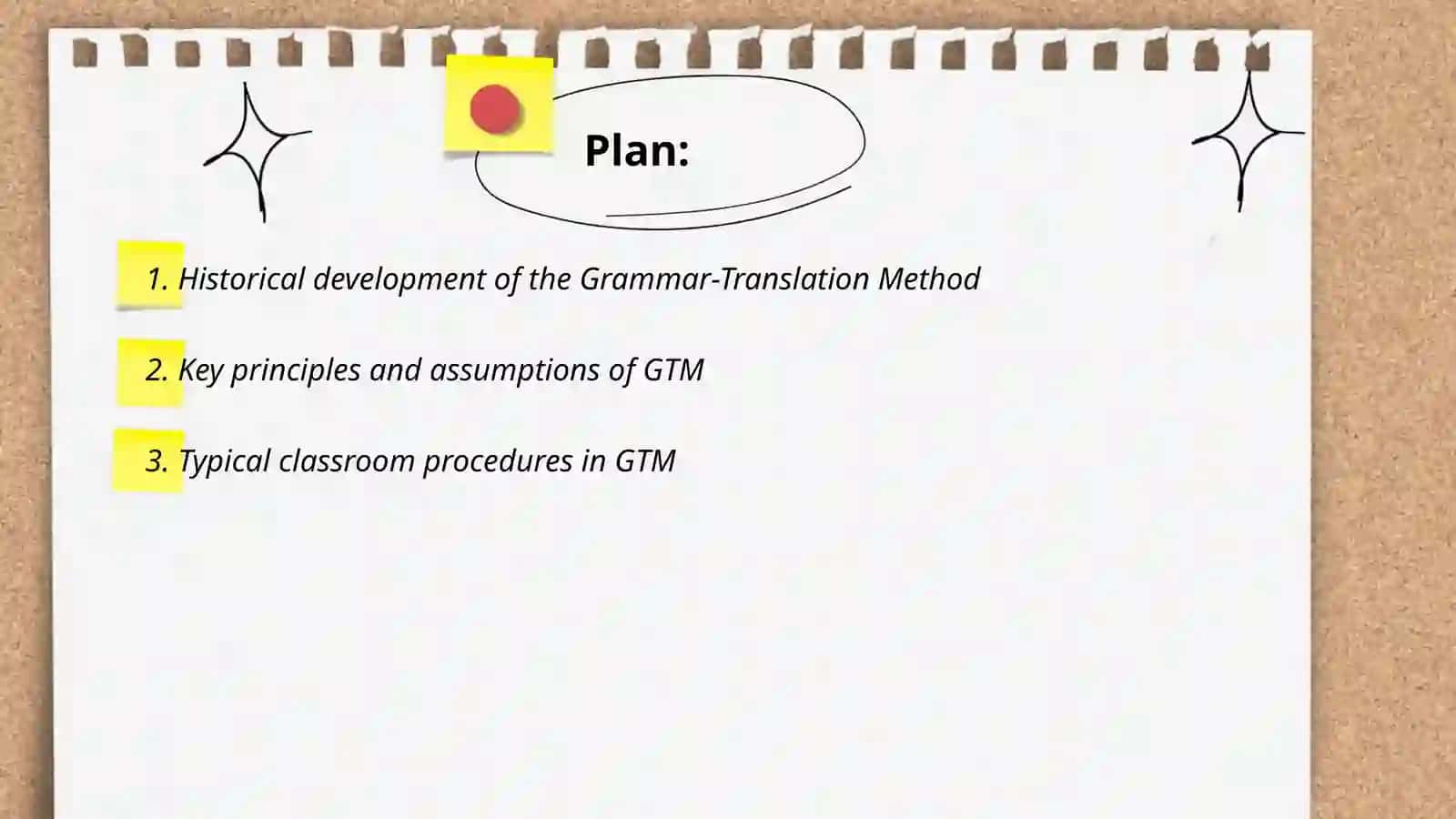 Plan:

1. Historical development of the Grammar-Translation Method

2. Key principles and assumptions of GTM

3. Typical classroom procedures in GTM